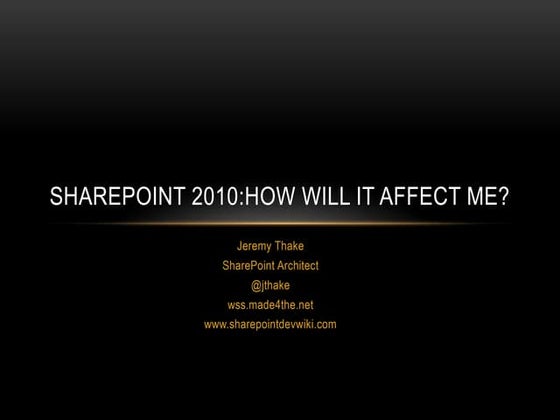 SHAREPOINT 2010:HOW WILL IT AFFECT ME?

Jeremy Thake
SharePoint Architect
@jthake
wss.made4the.net
www.sharepointdevwiki.com